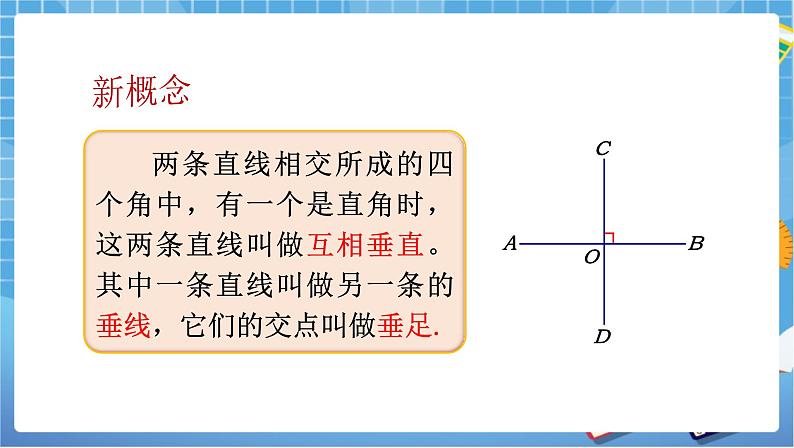 新概念

两条直线相交所成的四个角中，有一个是直角时，这两条直线叫做互相垂直。其中一条直线叫做另一条的垂线，它们的交点叫做垂足.

C
A
O
B
D